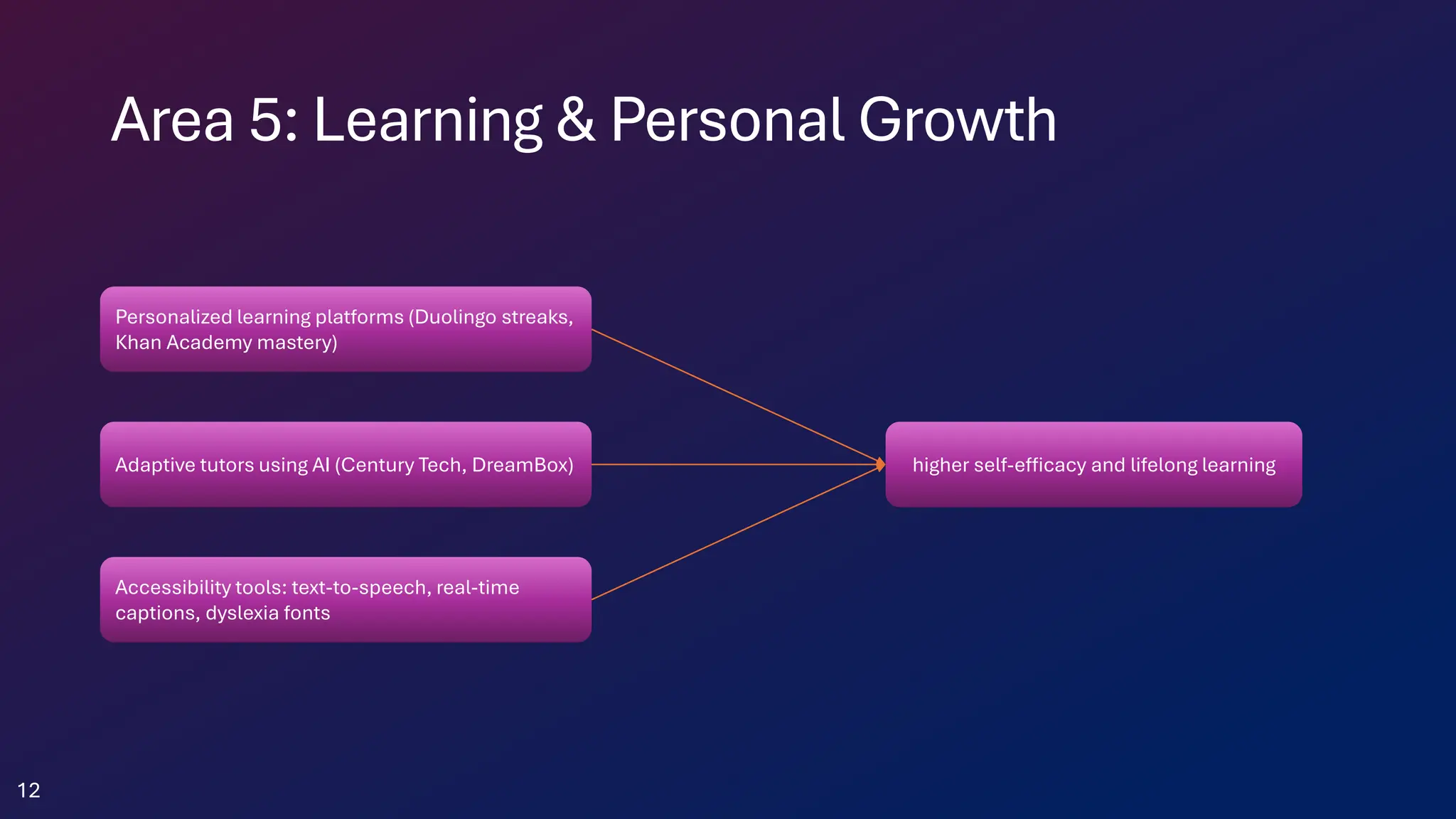 Area 5: Learning & Personal Growth

Personalized learning platforms (Duolingo streaks, Khan Academy mastery)

Adaptive tutors using AI (Century Tech, DreamBox)

Accessibility tools: text-to-speech, real-time captions, dyslexia fonts

higher self-efficacy and lifelong learning

12